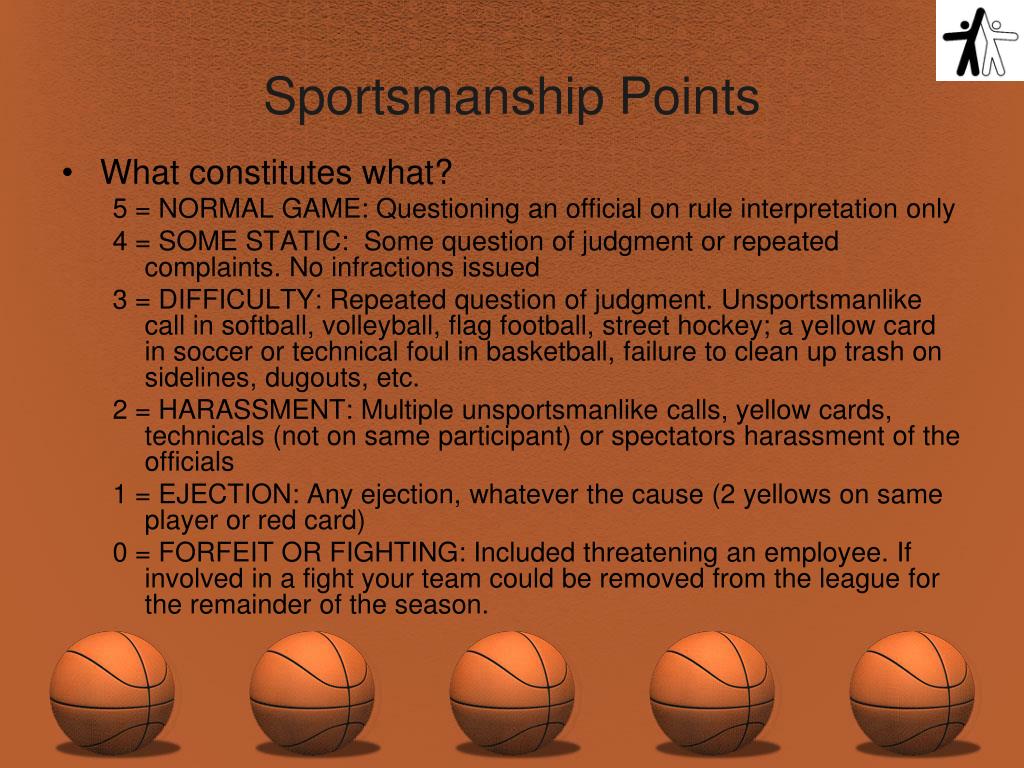 Sportsmanship Points

• What constitutes what?

5 = NORMAL GAME: Questioning an official on rule interpretation only

4 = SOME STATIC: Some question of judgment or repeated complaints. No infractions issued

3 = DIFFICULTY: Repeated question of judgment. Unsportsmanlike call in softball, volleyball, flag football, street hockey; a yellow card in soccer or technical foul in basketball, failure to clean up trash on sidelines, dugouts, etc.

2 = HARASSMENT: Multiple unsportsmanlike calls, yellow cards, technicals (not on same participant) or spectators harassment of the officials

1 = EJECTION: Any ejection, whatever the cause (2 yellows on same player or red card)

0 = FORFEIT OR FIGHTING: Included threatening an employee. If involved in a fight your team could be removed from the league for the remainder of the season.